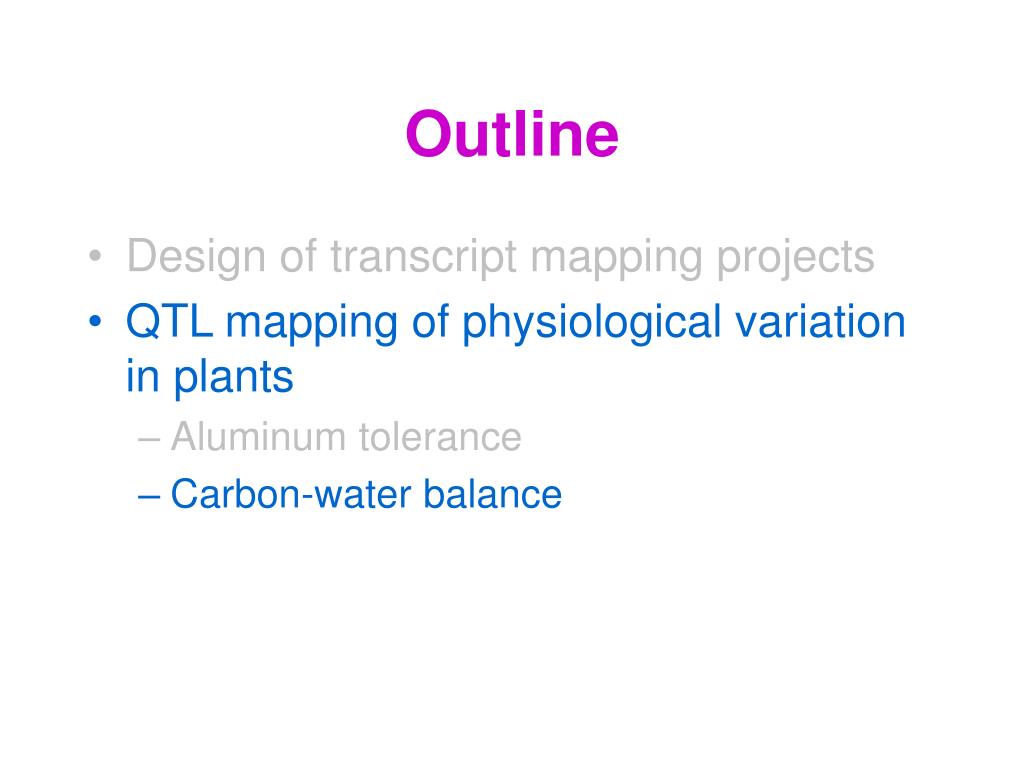 Outline

• Design of transcript mapping projects
• QTL mapping of physiological variation in plants
– Aluminum tolerance
– Carbon-water balance